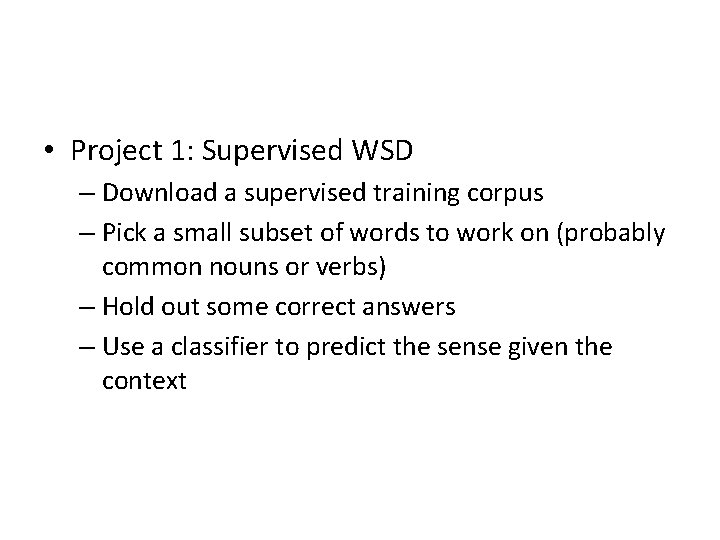 • Project 1: Supervised WSD
– Download a supervised training corpus
– Pick a small subset of words to work on (probably common nouns or verbs)
– Hold out some correct answers
– Use a classifier to predict the sense given the context